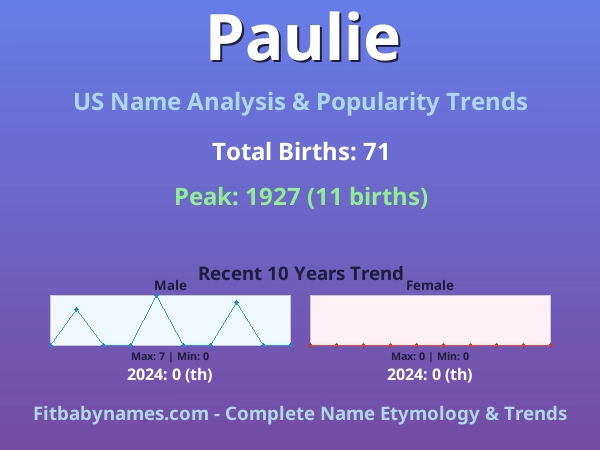 Paulie

US Name Analysis & Popularity Trends

Total Births: 71

Peak: 1927 (11 births)

Recent 10 Years Trend

Male

Max: 7 | Min: 0

2024: 0 (th)

Female

Max: 0 | Min: 0

2024: 0 (th)

Fitbabynames.com - Complete Name Etymology & Trends